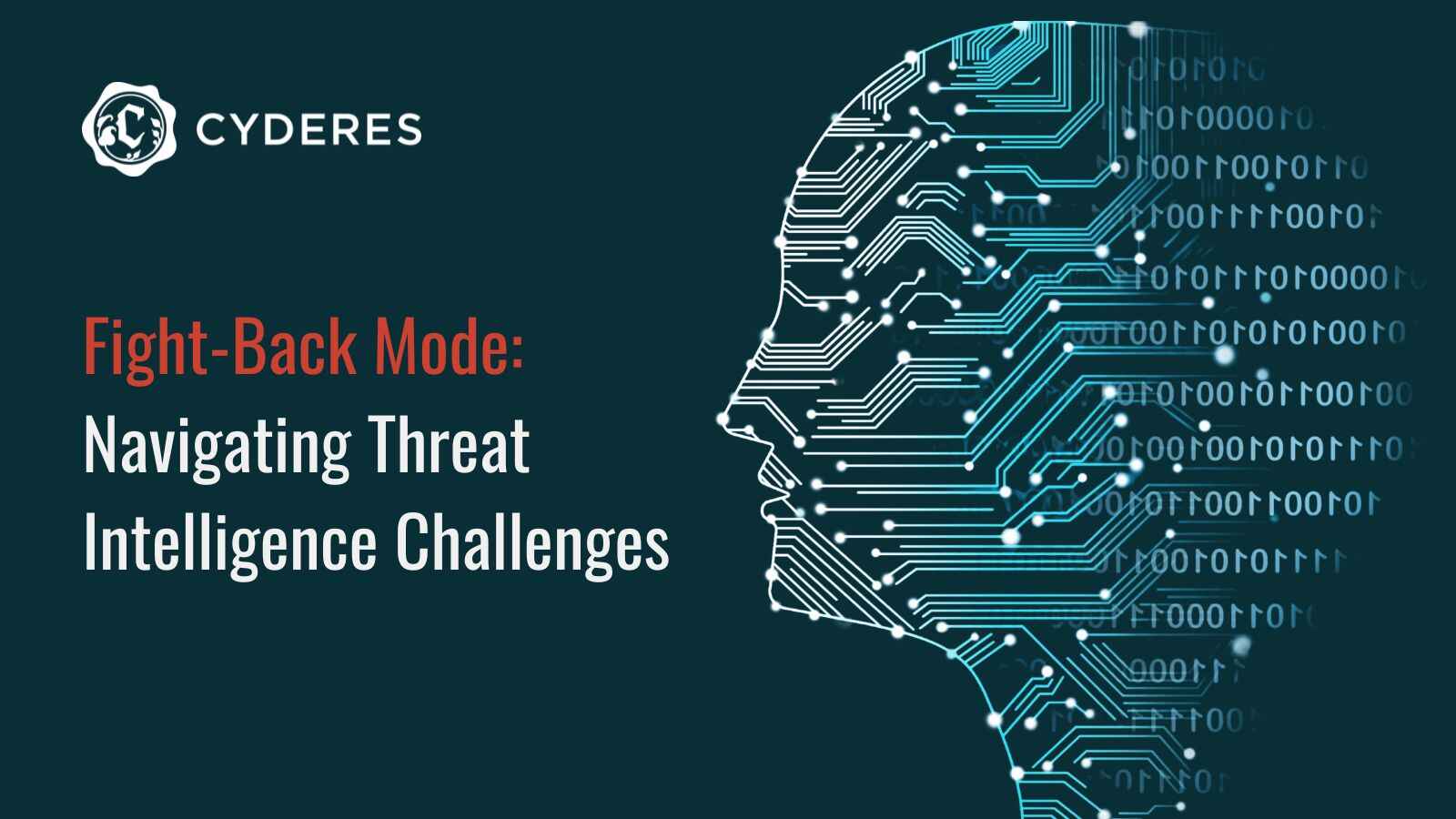 CYDERES

Fight-Back Mode: Navigating Threat Intelligence Challenges